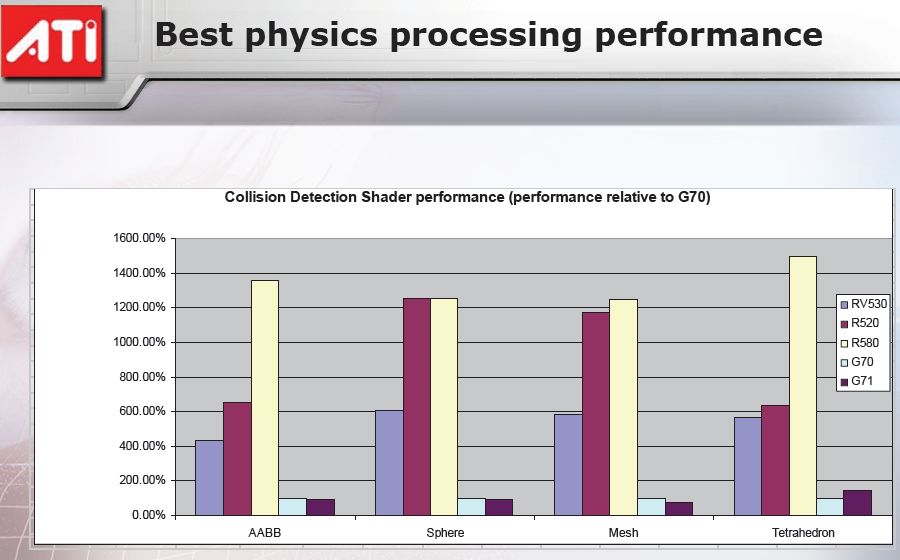 ATI

Best physics processing performance

Collision Detection Shader performance (performance relative to G70)

1600.00%
1400.00%
1200.00%
1000.00%
800.00%
600.00%
400.00%
200.00%
0.00%

AABB
Sphere
Mesh
Tetrahedron

RV530
R520
R580
G70
G71